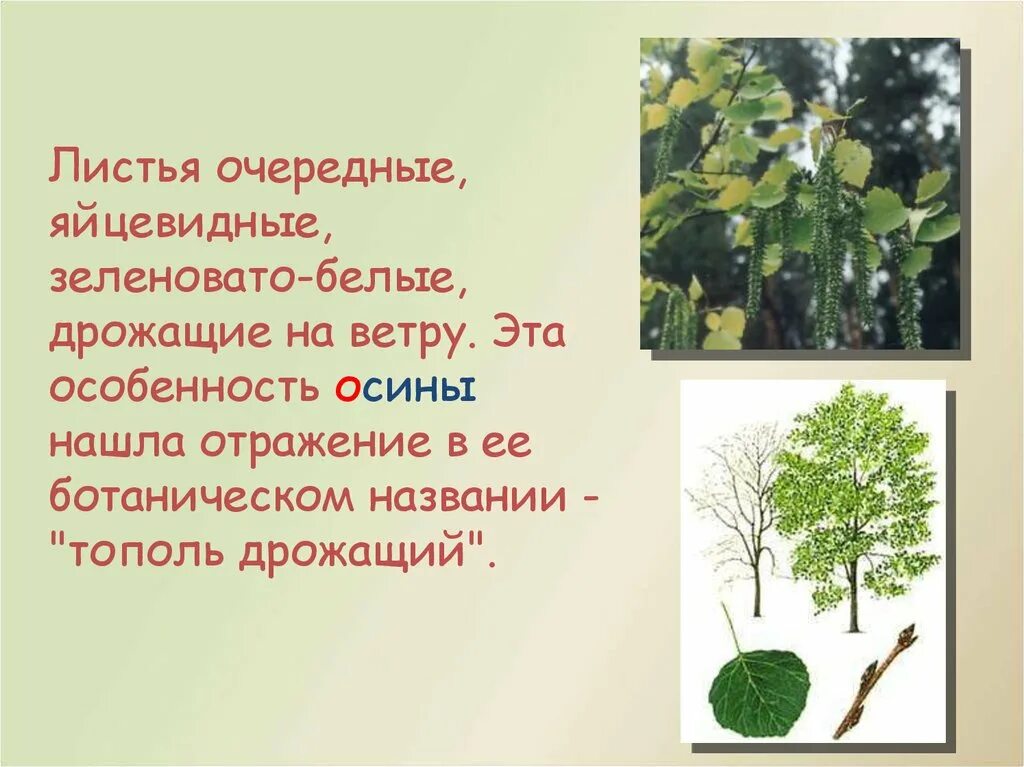 Листья очередные, яйцевидные, зеленовато-белые, дрожащие на ветру. Эта особенность осины нашла отражение в ее ботаническом названии - "тополь дрожащий".